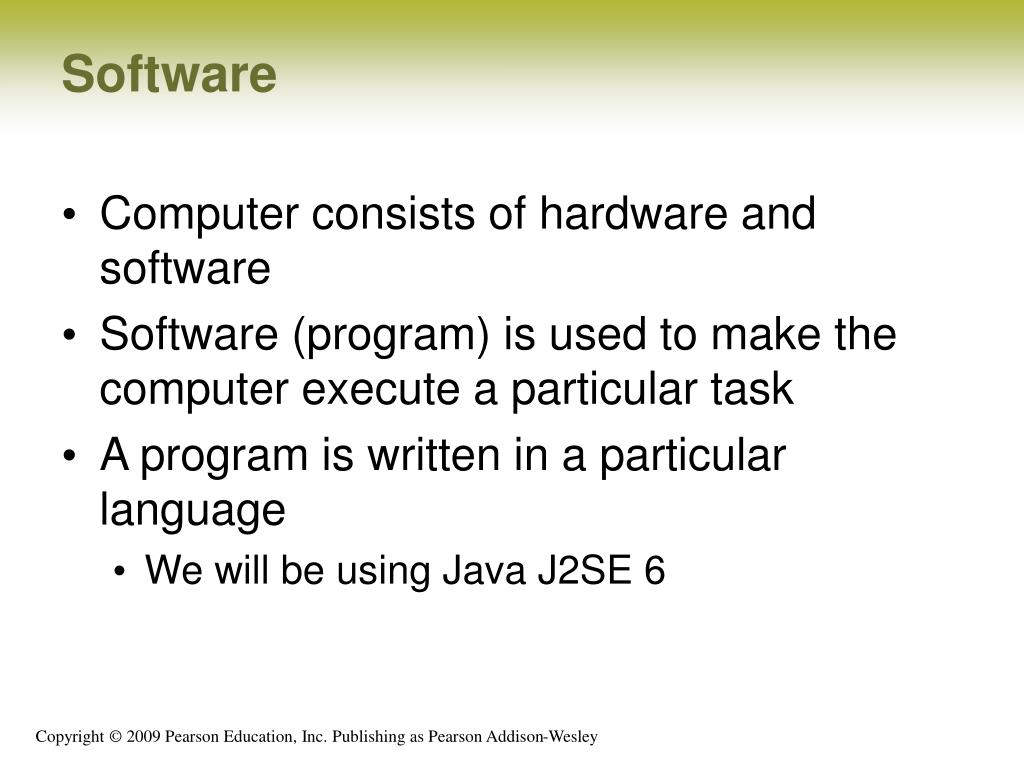 Software

• Computer consists of hardware and software
• Software (program) is used to make the computer execute a particular task
• A program is written in a particular language
  • We will be using Java J2SE 6

Copyright © 2009 Pearson Education, Inc. Publishing as Pearson Addison-Wesley